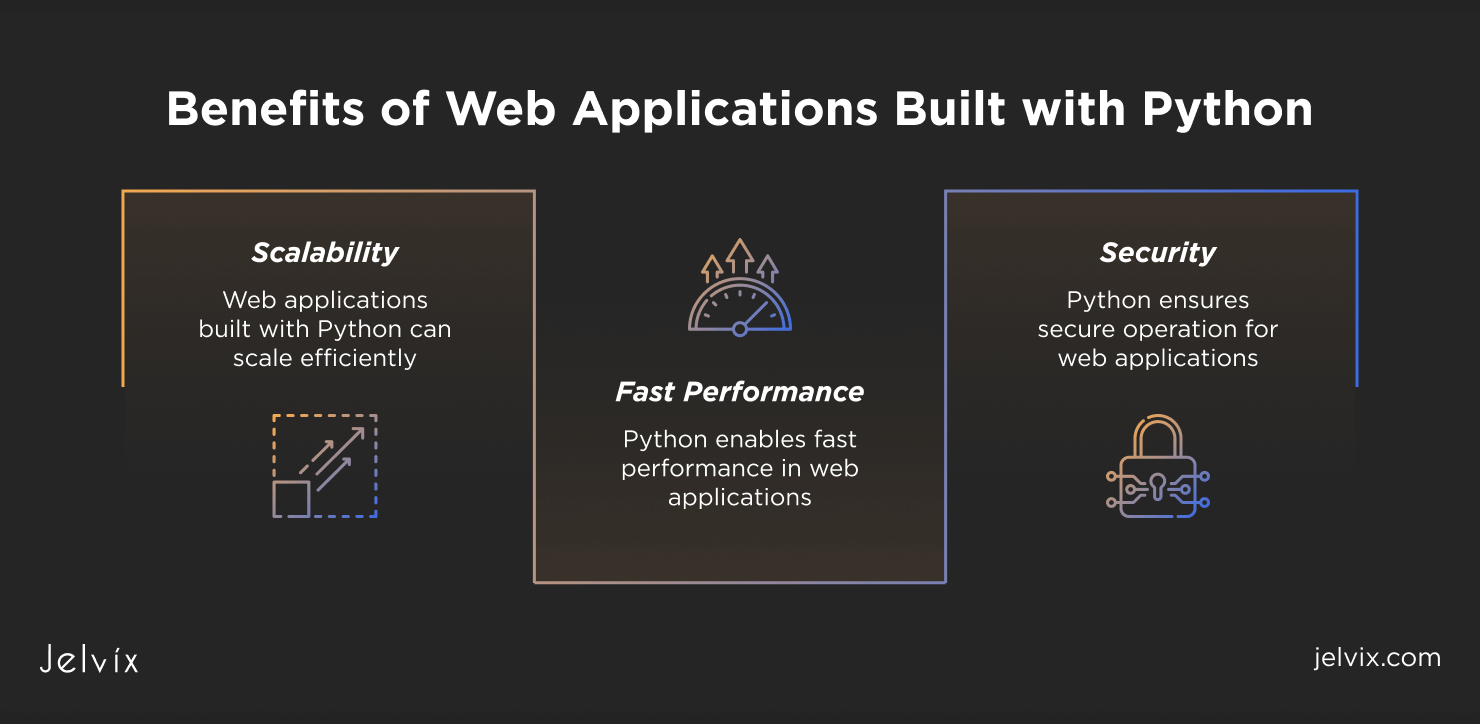 Benefits of Web Applications Built with Python

Scalability

Web applications built with Python can scale efficiently

Fast Performance

Python enables fast performance in web applications

Security

Python ensures secure operation for web applications

Jelvix

jelvix.com